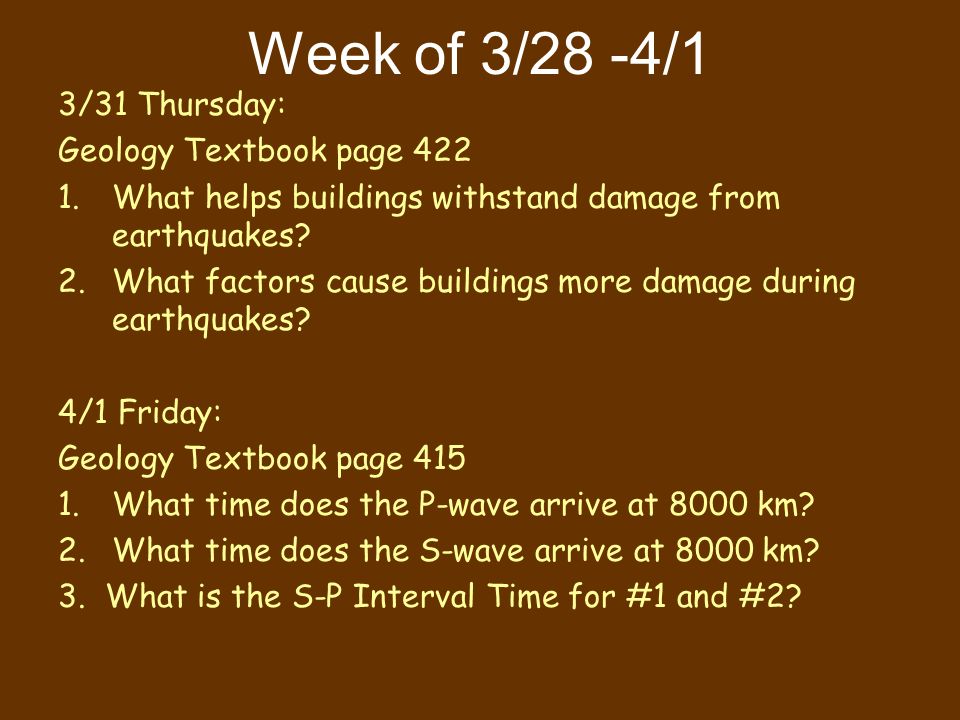 Week of 3/28 -4/1

3/31 Thursday:
Geology Textbook page 422
1. What helps buildings withstand damage from earthquakes?
2. What factors cause buildings more damage during earthquakes?

4/1 Friday:
Geology Textbook page 415
1. What time does the P-wave arrive at 8000 km?
2. What time does the S-wave arrive at 8000 km?
3. What is the S-P Interval Time for #1 and #2?